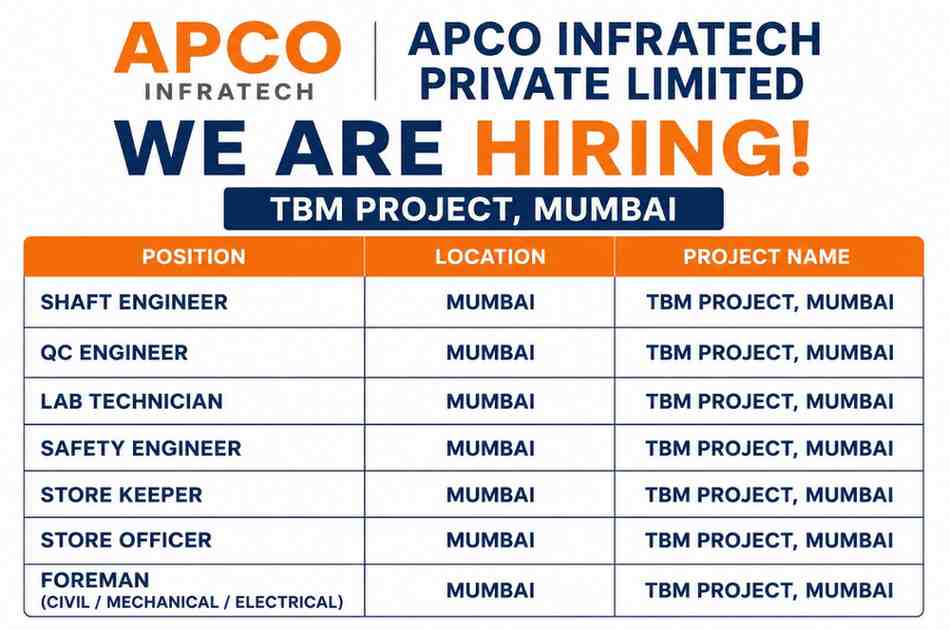 APCO
INFRATECH

APCO INFRATECH
PRIVATE LIMITED

WE ARE HIRING!

TBM PROJECT, MUMBAI

| POSITION | LOCATION | PROJECT NAME |
|---|---|---|
| SHAFT ENGINEER | MUMBAI | TBM PROJECT, MUMBAI |
| QC ENGINEER | MUMBAI | TBM PROJECT, MUMBAI |
| LAB TECHNICIAN | MUMBAI | TBM PROJECT, MUMBAI |
| SAFETY ENGINEER | MUMBAI | TBM PROJECT, MUMBAI |
| STORE KEEPER | MUMBAI | TBM PROJECT, MUMBAI |
| STORE OFFICER | MUMBAI | TBM PROJECT, MUMBAI |
| FOREMAN (CIVIL / MECHANICAL / ELECTRICAL) | MUMBAI | TBM PROJECT, MUMBAI |